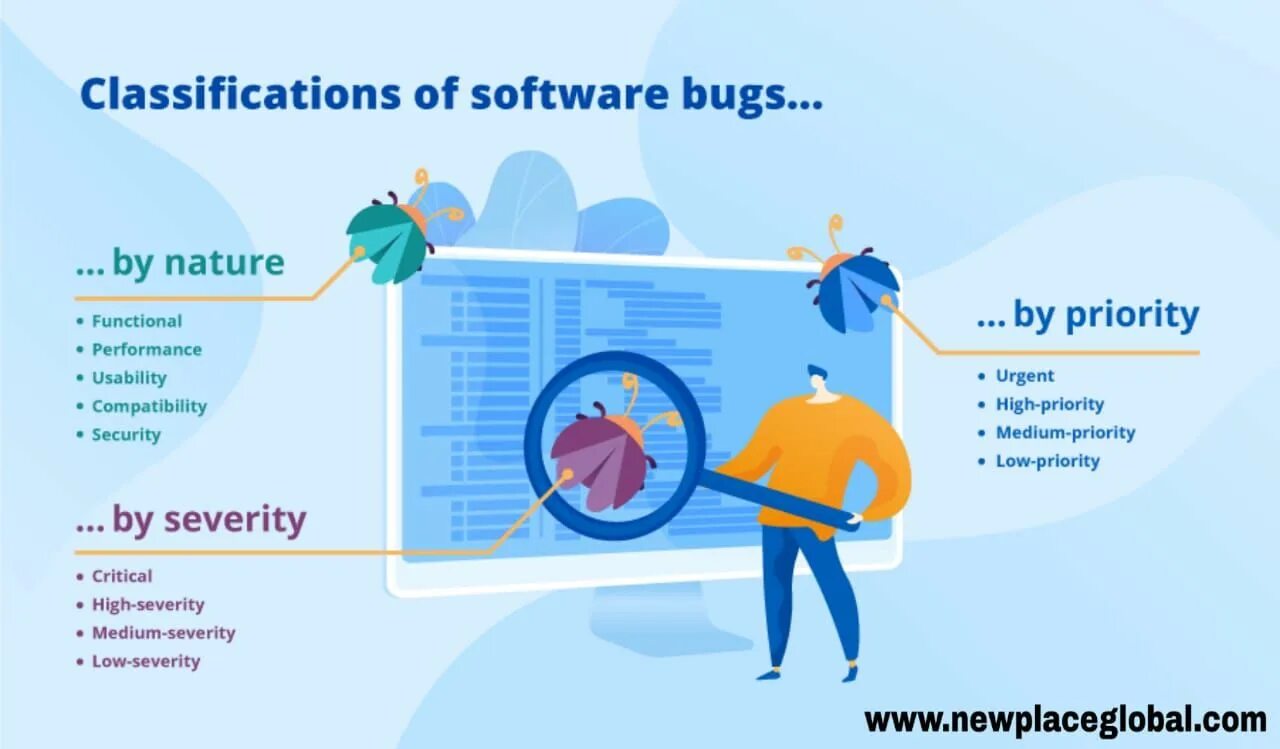 Classifications of software bugs...

... by nature

• Functional
• Performance
• Usability
• Compatibility
• Security

... by severity

• Critical
• High-severity
• Medium-severity
• Low-severity

... by priority

• Urgent
• High-priority
• Medium-priority
• Low-priority

www.newplaceglobal.com